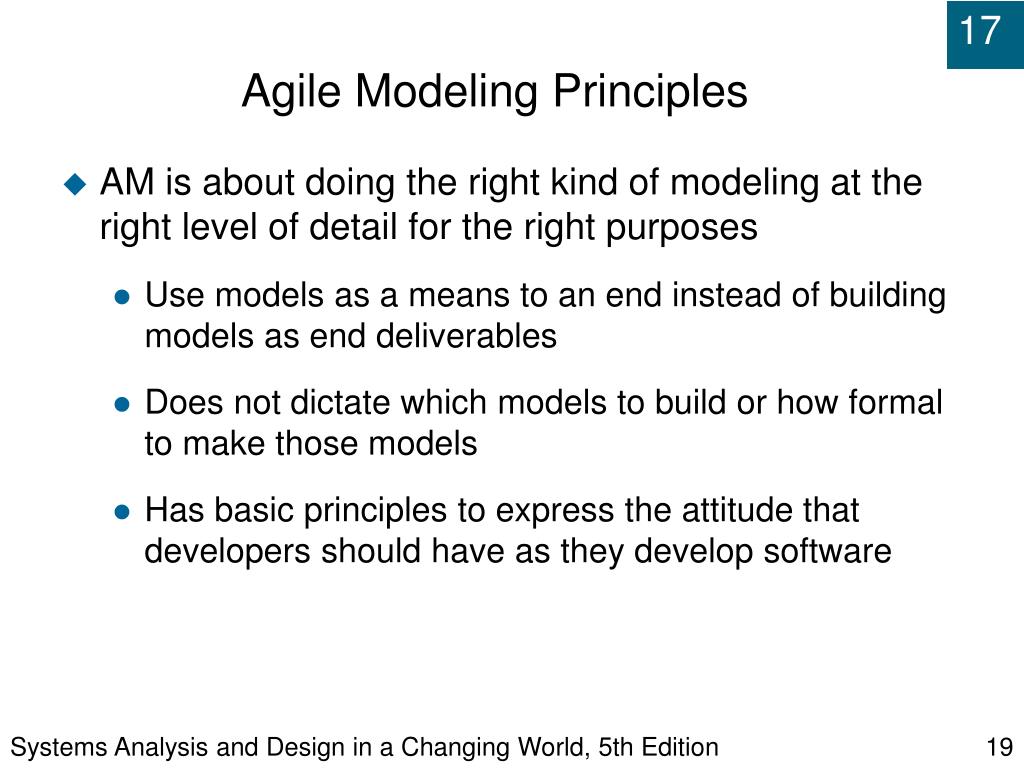 17

Agile Modeling Principles

AM is about doing the right kind of modeling at the right level of detail for the right purposes

Use models as a means to an end instead of building models as end deliverables

Does not dictate which models to build or how formal to make those models

Has basic principles to express the attitude that developers should have as they develop software

Systems Analysis and Design in a Changing World, 5th Edition

19